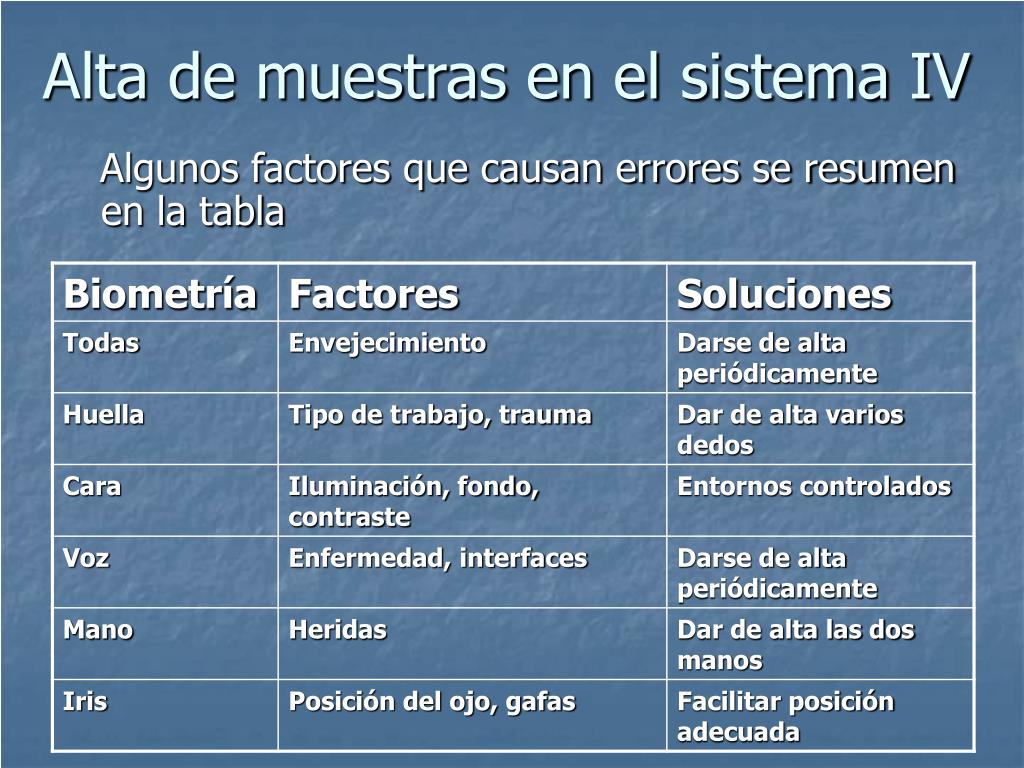 Alta de muestras en el sistema IV

Algunos factores que causan errores se resumen en la tabla

| Biometría | Factores | Soluciones |
|---|---|---|
| Todas | Envejecimiento | Darse de alta periódicamente |
| Huella | Tipo de trabajo, trauma | Dar de alta varios dedos |
| Cara | Iluminación, fondo, contraste | Entornos controlados |
| Voz | Enfermedad, interfaces | Darse de alta periódicamente |
| Mano | Heridas | Dar de alta las dos manos |
| Iris | Posición del ojo, gafas | Facilitar posición adecuada |